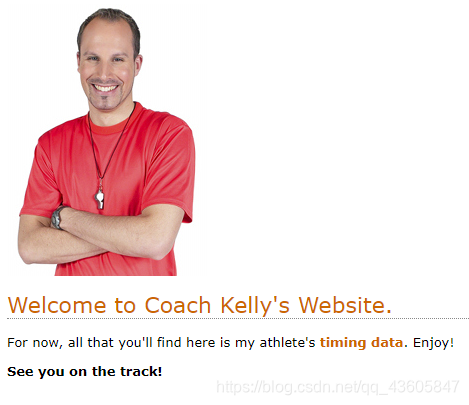 Welcome to Coach Kelly's Website.

For now, all that you'll find here is my athlete's timing data. Enjoy!

See you on the track!

https://blog.csdn.net/qq_43605847